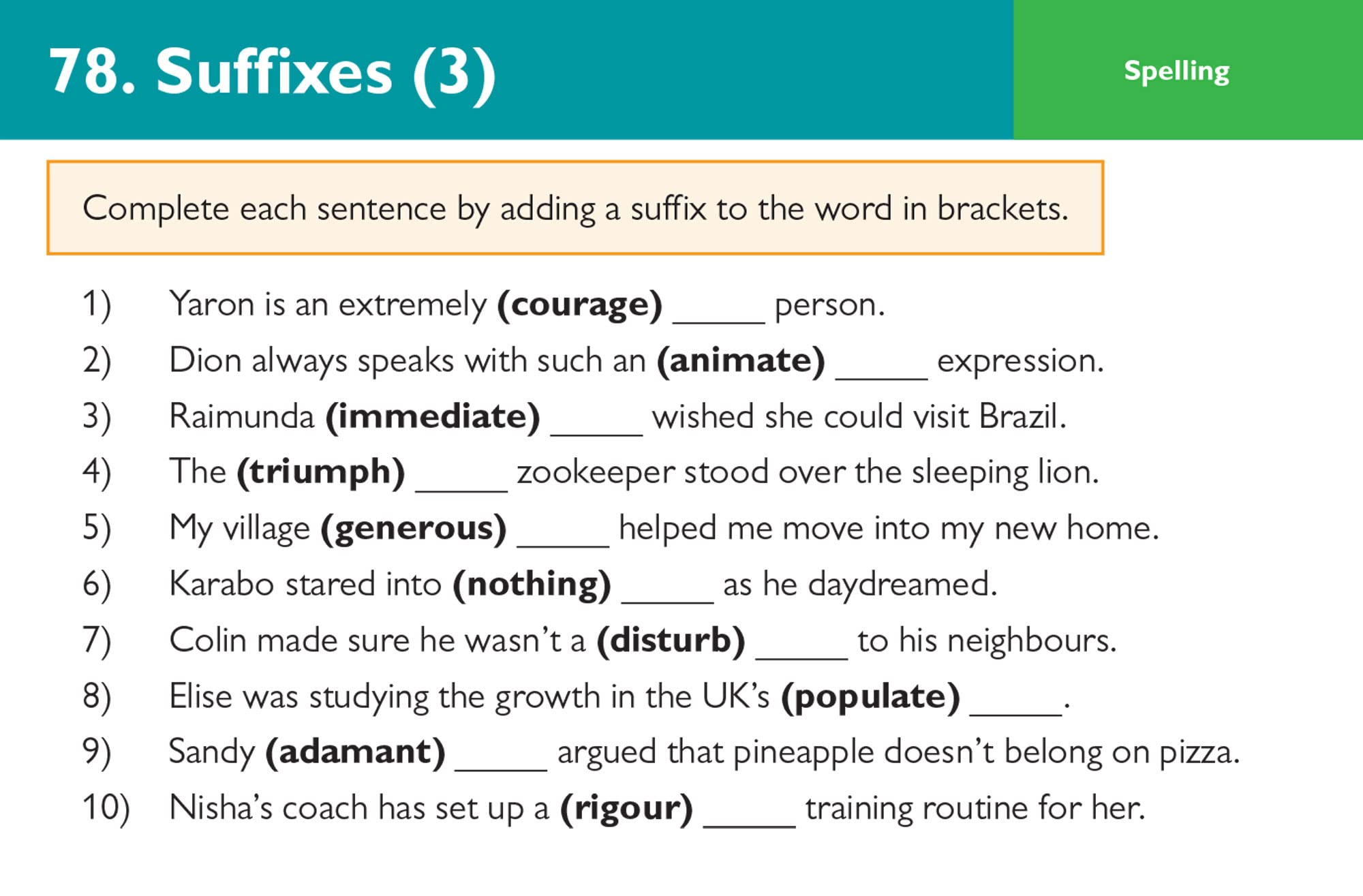 78. Suffixes (3)

Spelling

Complete each sentence by adding a suffix to the word in brackets.

1) Yaron is an extremely **(courage)** _____ person.
2) Dion always speaks with such an **(animate)** _____ expression.
3) Raimunda **(immediate)** _____ wished she could visit Brazil.
4) The **(triumph)** _____ zookeeper stood over the sleeping lion.
5) My village **(generous)** _____ helped me move into my new home.
6) Karabo stared into **(nothing)** _____ as he daydreamed.
7) Colin made sure he wasn't a **(disturb)** _____ to his neighbours.
8) Elise was studying the growth in the UK's **(populate)** _____.
9) Sandy **(adamant)** _____ argued that pineapple doesn't belong on pizza.
10) Nisha's coach has set up a **(rigour)** _____ training routine for her.